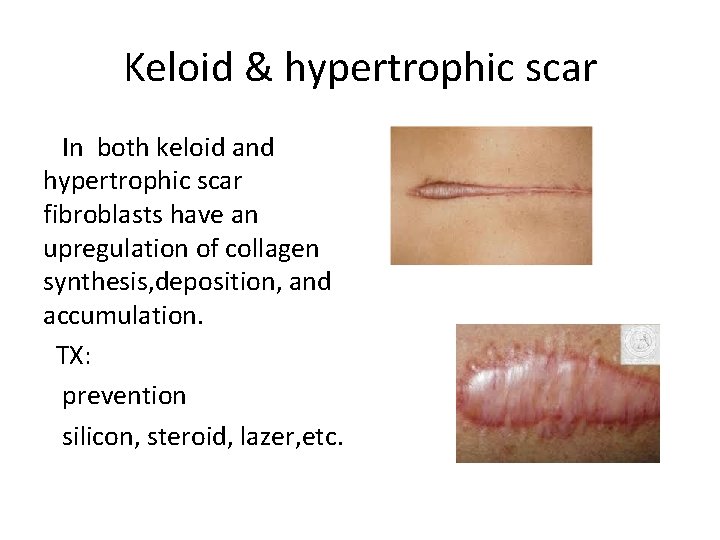 Keloid & hypertrophic scar

In both keloid and hypertrophic scar fibroblasts have an upregulation of collagen synthesis,deposition, and accumulation.

TX:

prevention

silicon, steroid, lazer,etc.